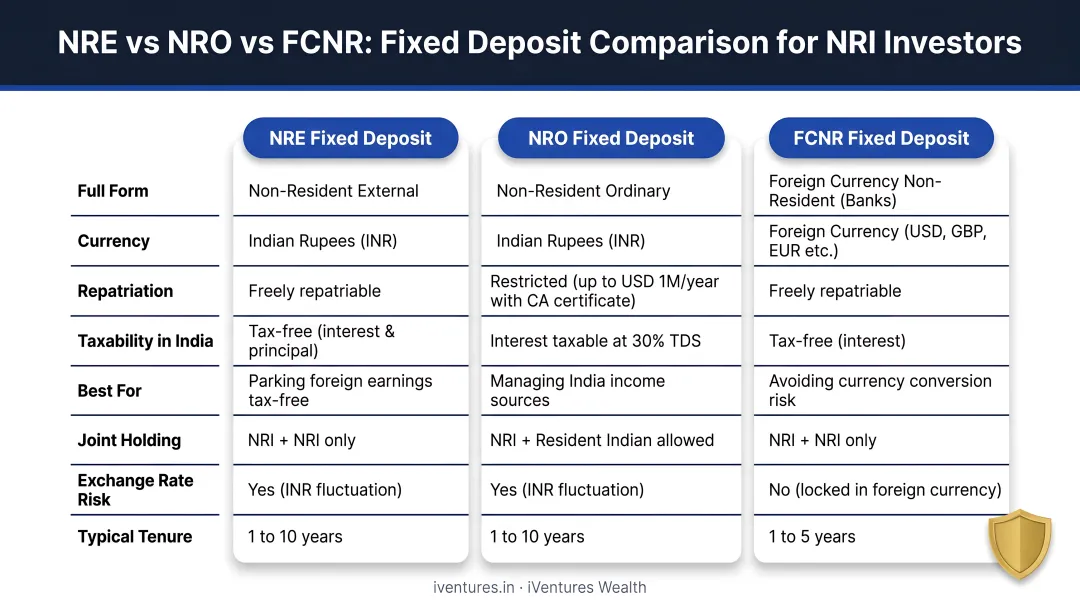 NRE vs NRO vs FCNR: Fixed Deposit Comparison for NRI Investors

| | NRE Fixed Deposit | NRO Fixed Deposit | FCNR Fixed Deposit |
|---|---|---|---|
| Full Form | Non-Resident External | Non-Resident Ordinary | Foreign Currency Non-Resident (Banks) |
| Currency | Indian Rupees (INR) | Indian Rupees (INR) | Foreign Currency (USD, GBP, EUR etc.) |
| Repatriation | Freely repatriable | Restricted (up to USD 1M/year with CA certificate) | Freely repatriable |
| Taxability in India | Tax-free (interest & principal) | Interest taxable at 30% TDS | Tax-free (interest) |
| Best For | Parking foreign earnings tax-free | Managing India income sources | Avoiding currency conversion risk |
| Joint Holding | NRI + NRI only | NRI + Resident Indian allowed | NRI + NRI only |
| Exchange Rate Risk | Yes (INR fluctuation) | Yes (INR fluctuation) | No (locked in foreign currency) |
| Typical Tenure | 1 to 10 years | 1 to 10 years | 1 to 5 years |

iventures.in · iVentures Wealth